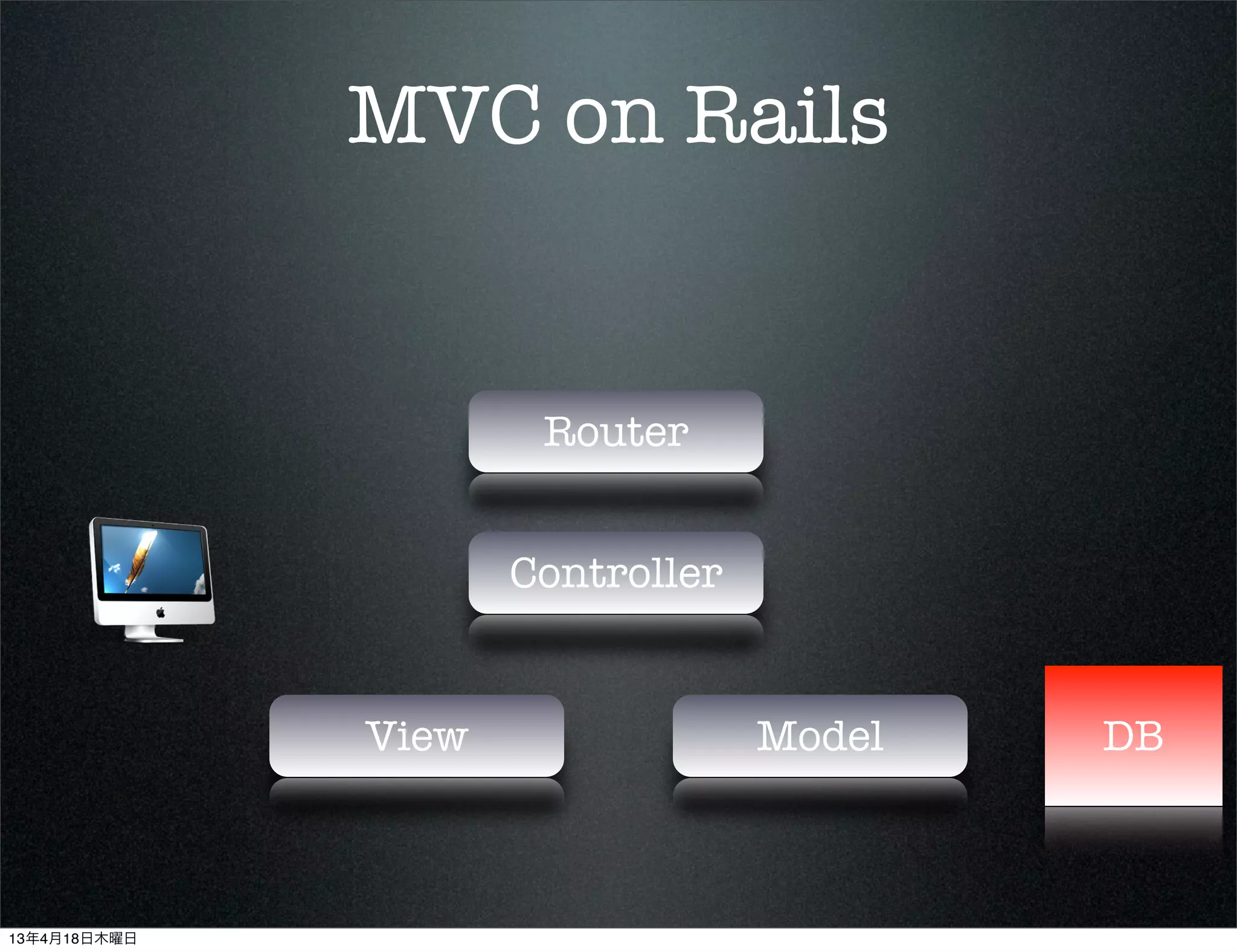 MVC on Rails

Router

Controller

View

Model

DB

13年4月18日木曜日